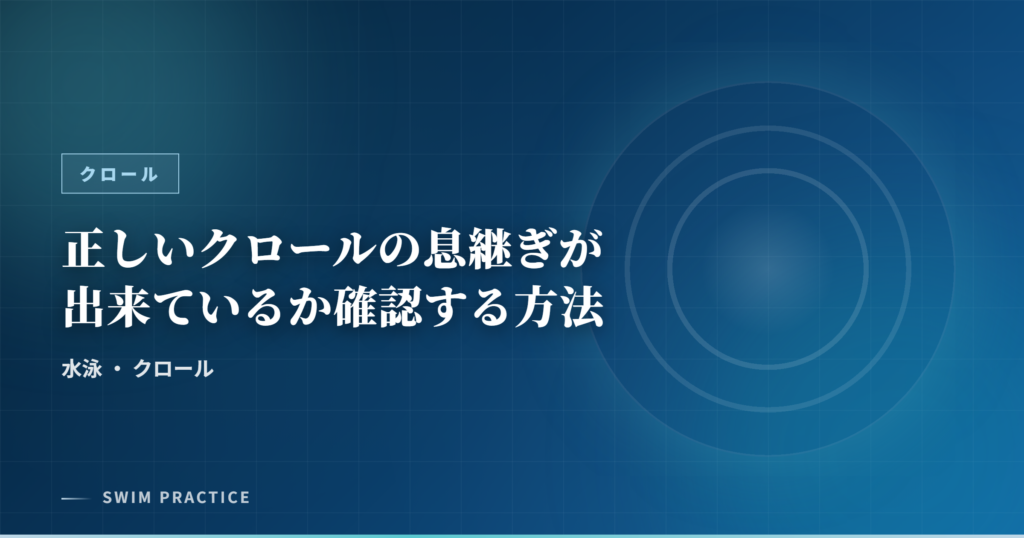 クロール

正しいクロールの息継ぎが出来ているか確認する方法

水泳 ・ クロール

SWIM PRACTICE